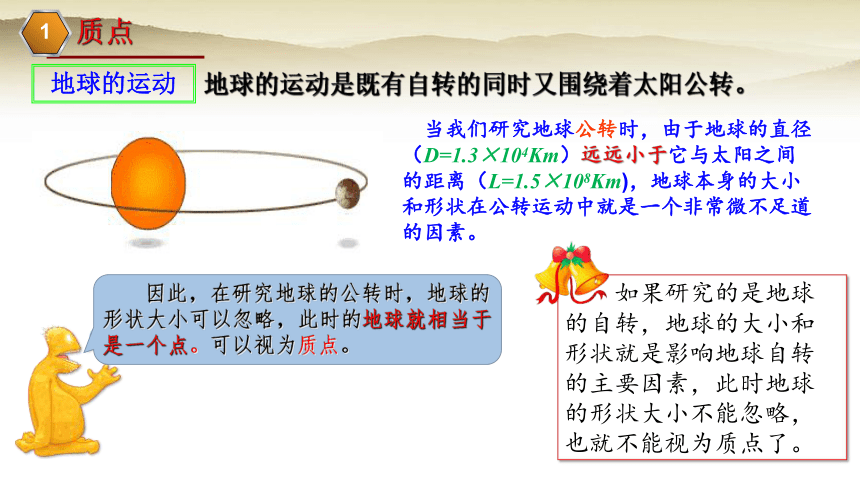 1 质点

地球的运动

地球的运动是既有自转的同时又围绕着太阳公转。

当我们研究地球公转时，由于地球的直径（$D=1.3\times10^4Km$）远远小于它与太阳之间的距离（$L=1.5\times10^8Km$），地球本身的大小和形状在公转运动中就是一个非常微不足道的因素。

因此，在研究地球的公转时，地球的形状大小可以忽略，此时的地球就相当于是一个点。可以视为质点。

如果研究的是地球的自转，地球的大小和形状就是影响地球自转的主要因素，此时地球的形状大小不能忽略，也就不能视为质点了。